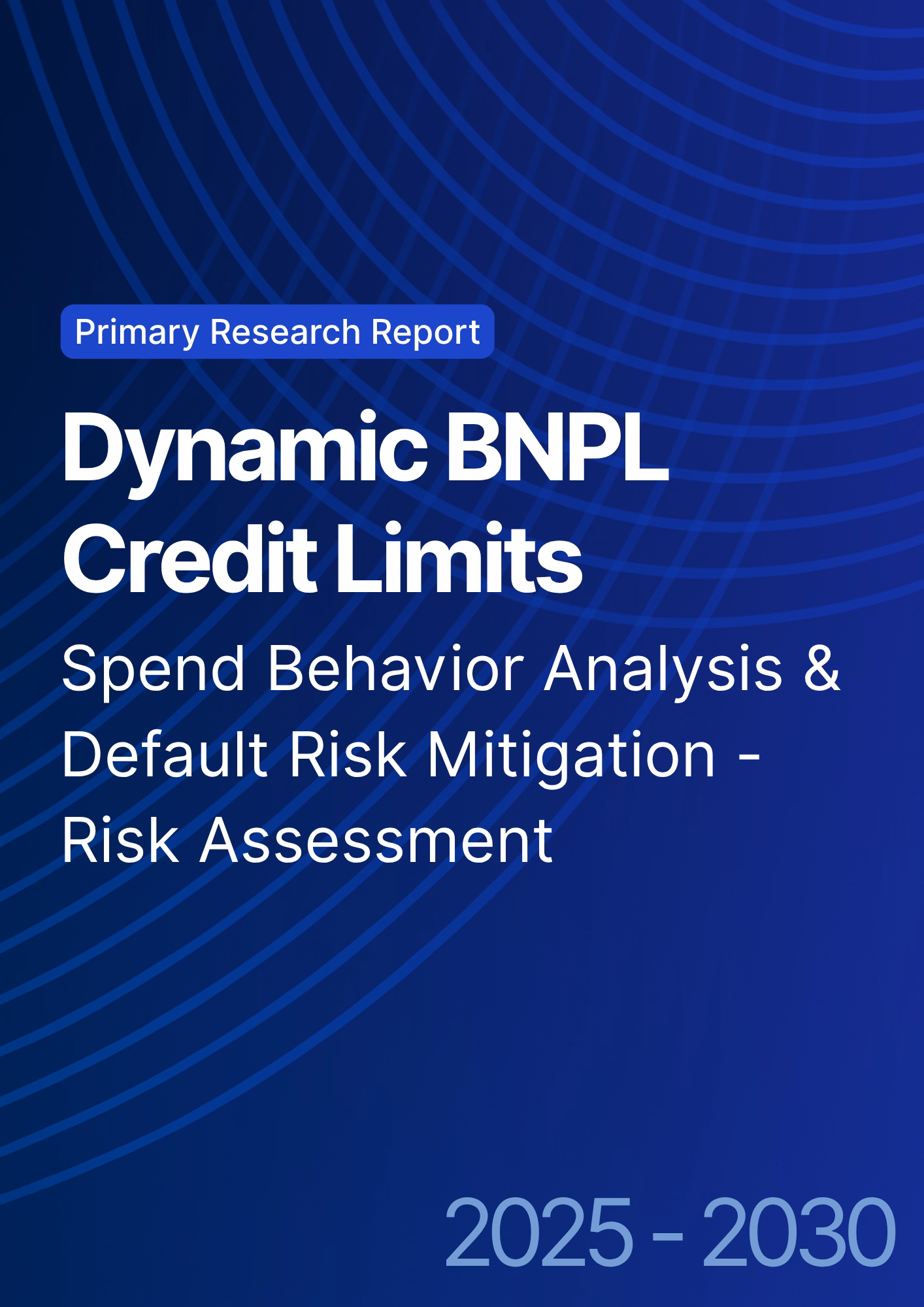 Primary Research Report

Dynamic BNPL Credit Limits

Spend Behavior Analysis & Default Risk Mitigation - Risk Assessment

2025 - 2030